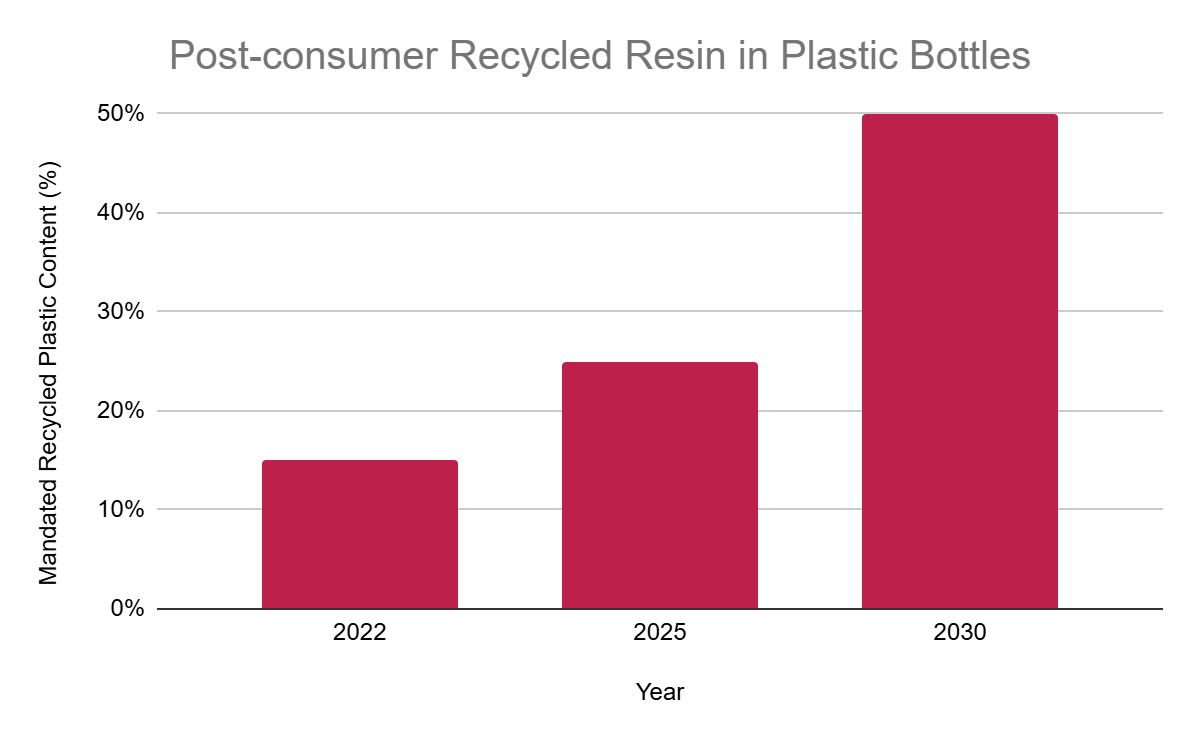 Post-consumer Recycled Resin in Plastic Bottles

Mandated Recycled Plastic Content (%)

50%
40%
30%
20%
10%
0%

2022
2025
2030

Year